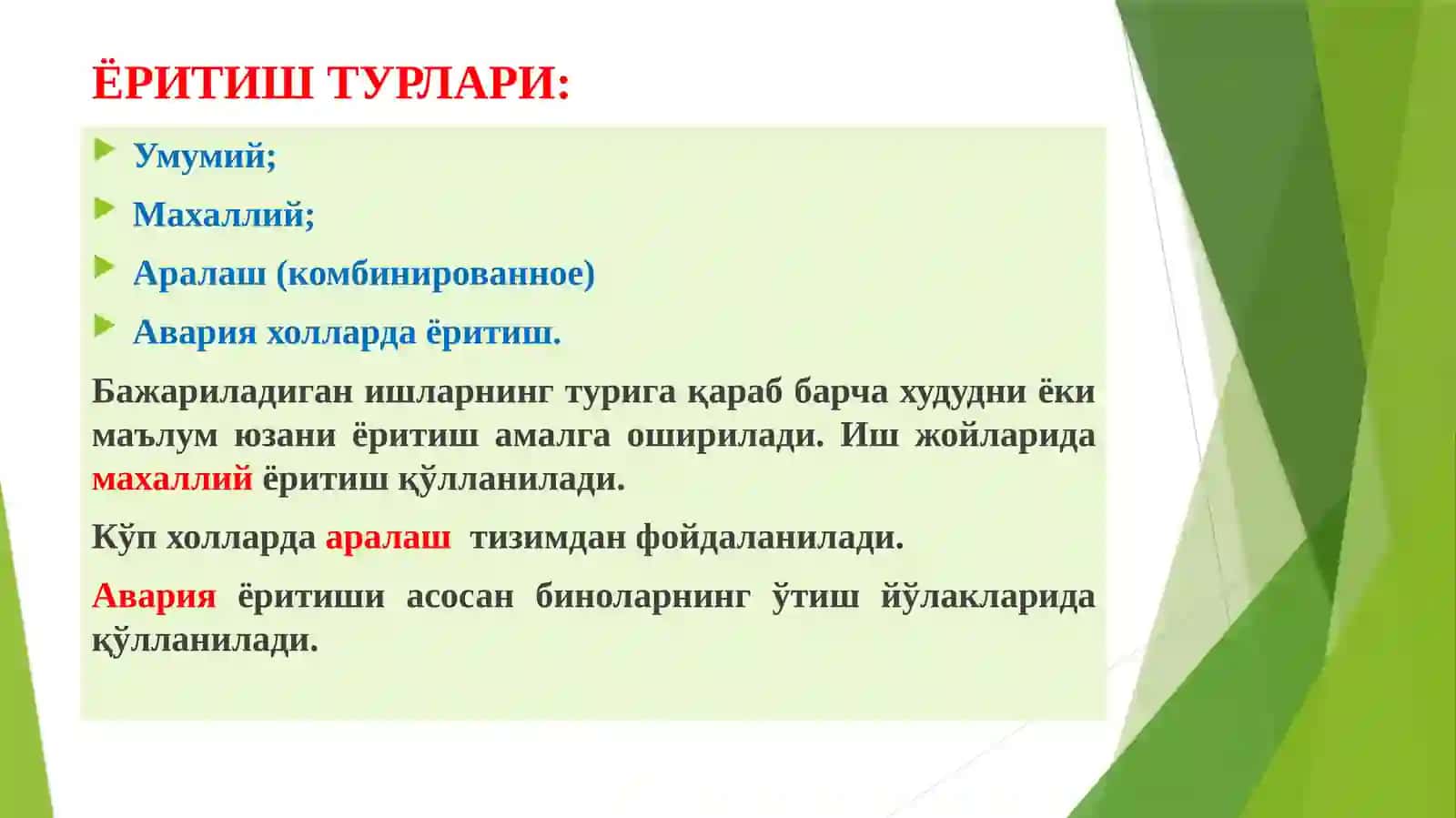 ЁРИТИШ ТУРЛАРИ:

Умумий;

Махаллий;

Аралаш (комбинированное)

Авария холларда ёритиш.

Бажариладиган ишларнинг турига қараб барча худудни ёки маълум юзани ёритиш амалга оширилади. Иш жойларида махаллий ёритиш қўлланилади.

Кўп холларда аралаш тизимдан фойдаланилади.

Авария ёритиши асосан биноларнинг ўтиш йўлакларида қўлланилади.